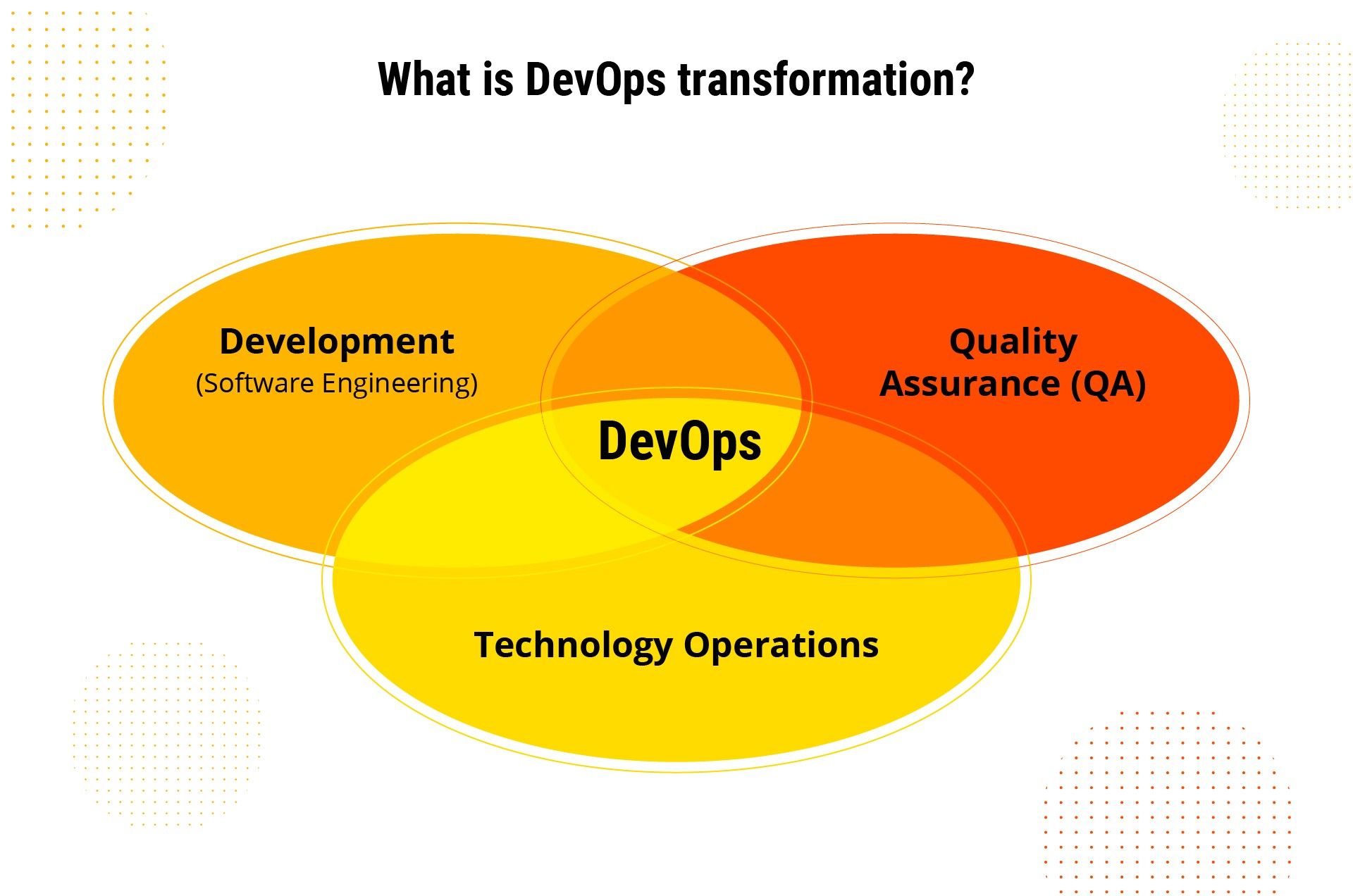 What is DevOps transformation?

Development
(Software Engineering)

Quality Assurance (QA)

DevOps

Technology Operations